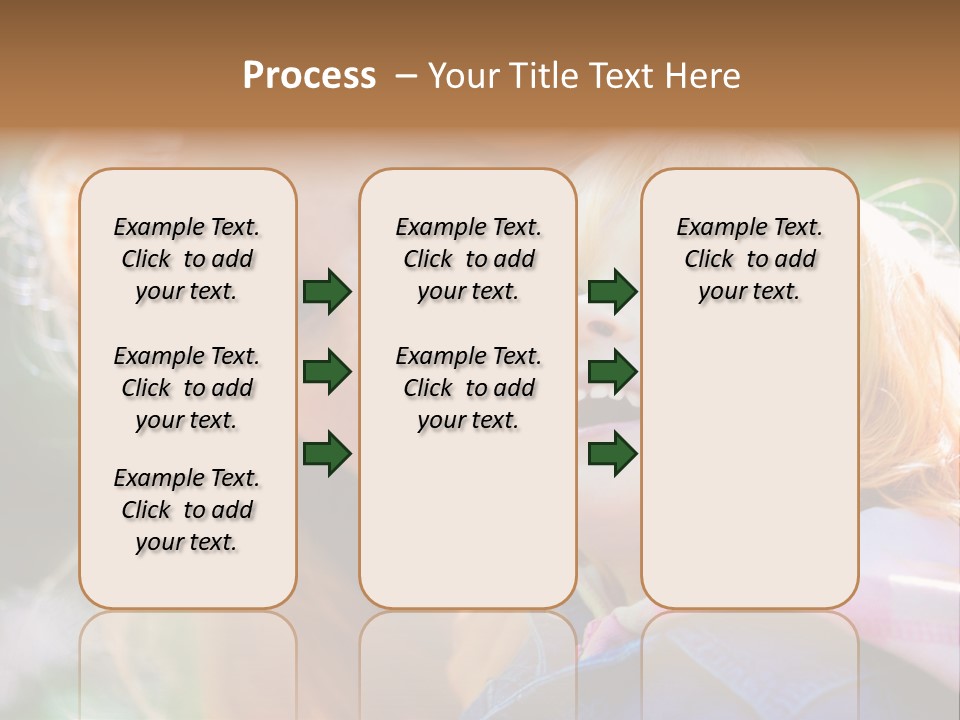 Process – Your Title Text Here

Example Text. Click to add your text.

Example Text. Click to add your text.

Example Text. Click to add your text.

Example Text. Click to add your text.

Example Text. Click to add your text.

Example Text. Click to add your text.